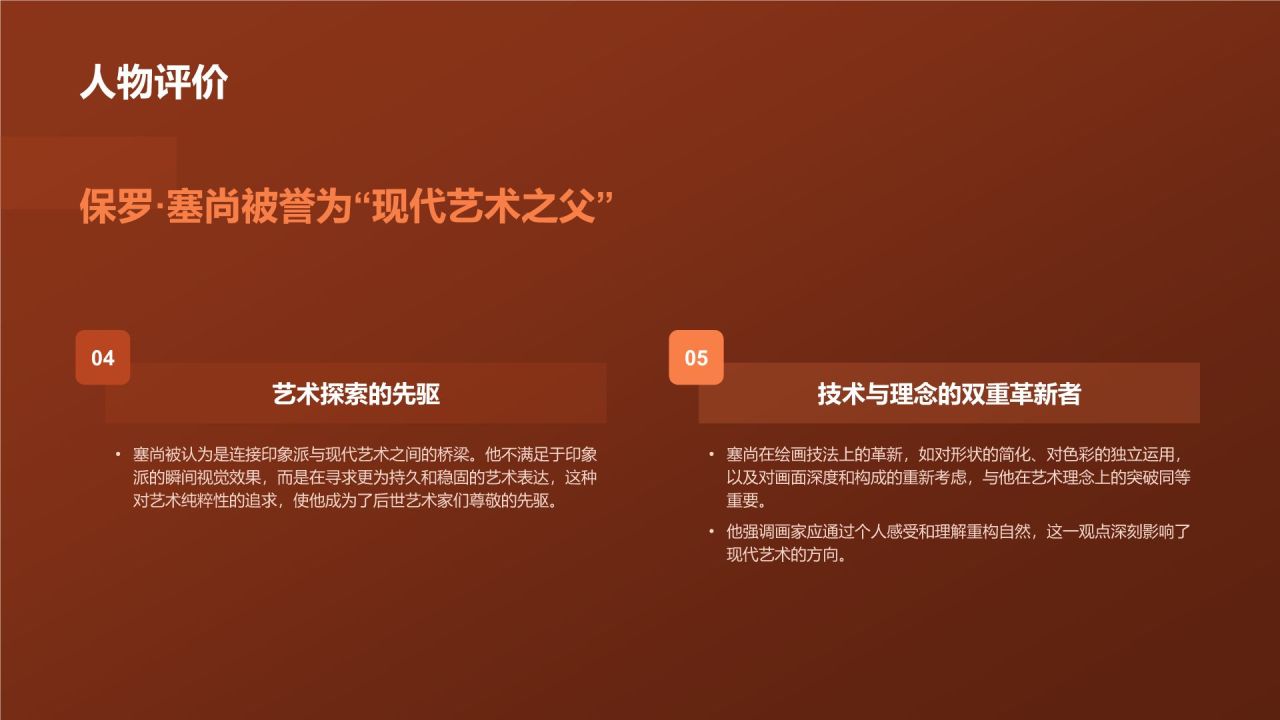 人物评价

保罗·塞尚被誉为“现代艺术之父”

04

艺术探索的先驱

• 塞尚被认为是连接印象派与现代艺术之间的桥梁。他不满足于印象派的瞬间视觉效果，而是在寻求更为持久和稳固的艺术表达，这种对艺术纯粹性的追求，使他成为了后世艺术家们尊敬的先驱。

05

技术与理念的双重革新者

• 塞尚在绘画技法上的革新，如对形状的简化、对色彩的独立运用，以及对画面深度和构成的重新考虑，与他在艺术理念上的突破同等重要。

• 他强调画家应通过个人感受和理解重构自然，这一观点深刻影响了现代艺术的方向。